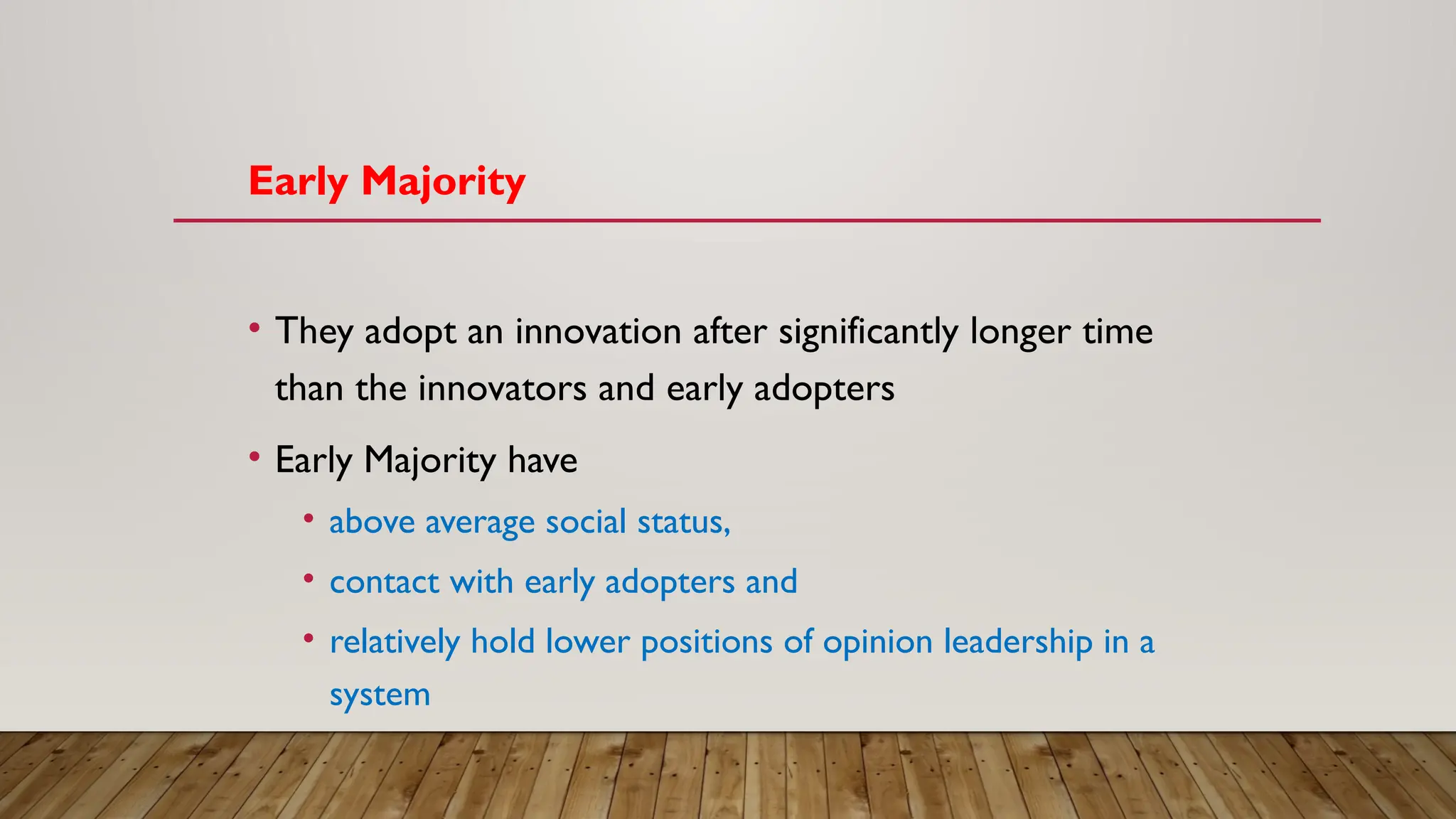 Early Majority

• They adopt an innovation after significantly longer time than the innovators and early adopters

• Early Majority have

• above average social status,

• contact with early adopters and

• relatively hold lower positions of opinion leadership in a system